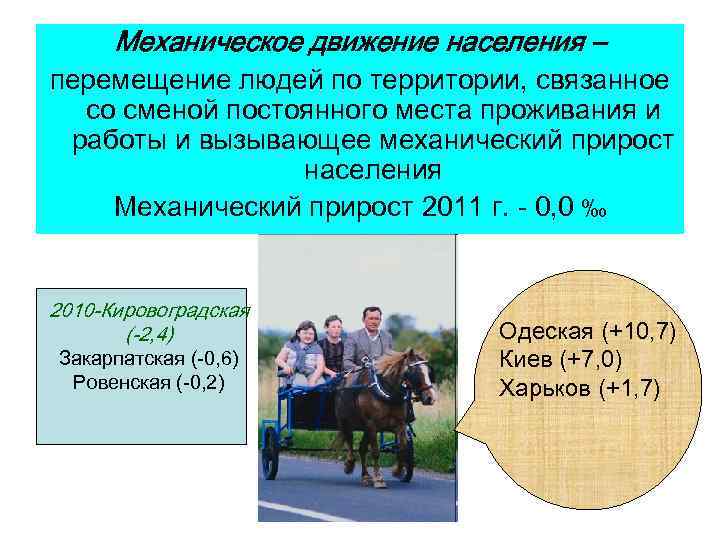 Механическое движение населения – перемещение людей по территории, связанное со сменой постоянного места проживания и работы и вызывающее механический прирост населения

Механический прирост 2011 г. - 0,0 ‰

2010-Кировоградская (-2,4)
Закарпатская (-0,6)
Ровенская (-0,2)

Одеская (+10,7)
Киев (+7,0)
Харьков (+1,7)